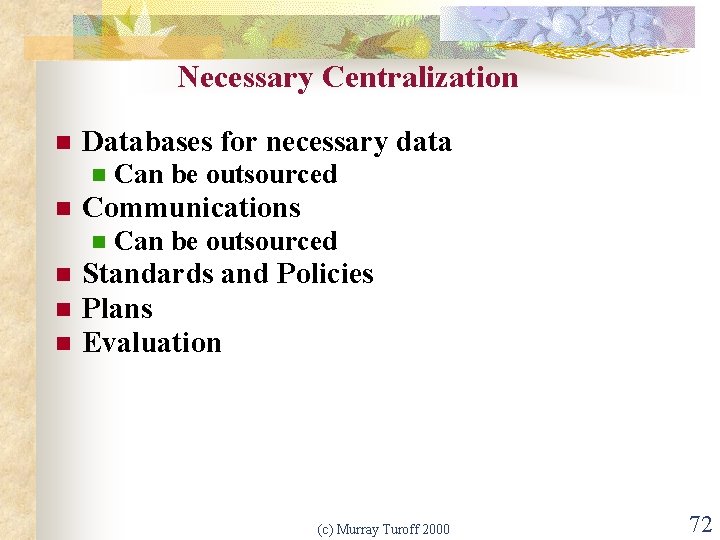 Necessary Centralization

- Databases for necessary data
  - Can be outsourced
- Communications
  - Can be outsourced
- Standards and Policies
- Plans
- Evaluation

(c) Murray Turoff 2000

72